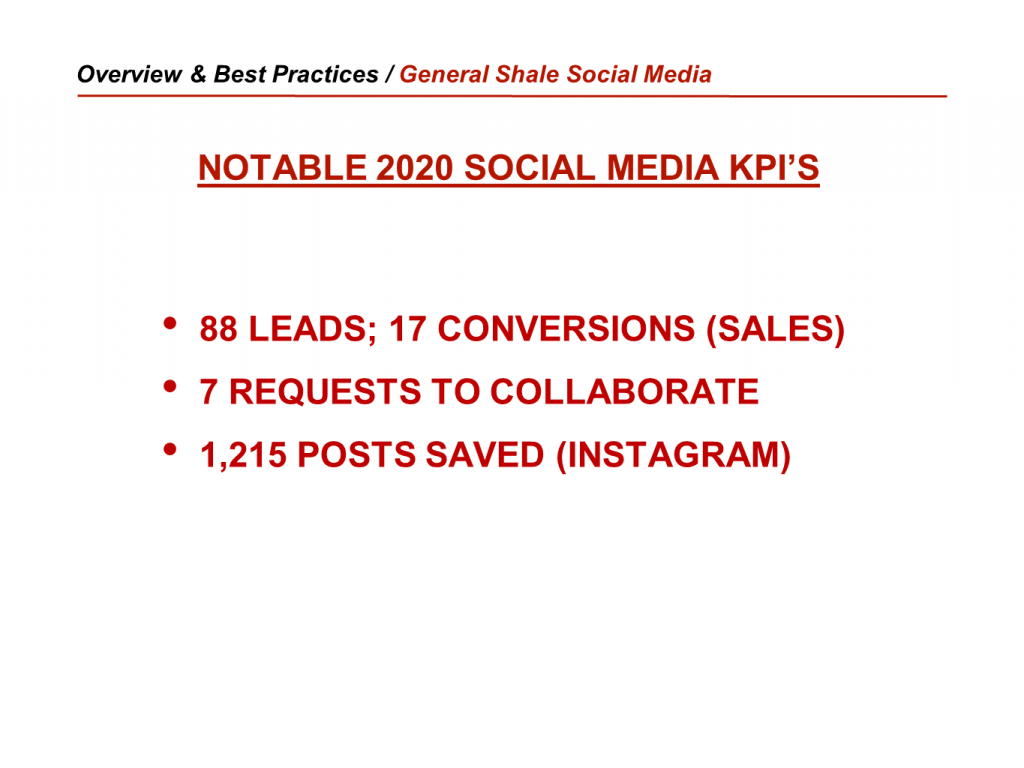 Overview & Best Practices / General Shale Social Media

NOTABLE 2020 SOCIAL MEDIA KPI'S

• 88 LEADS; 17 CONVERSIONS (SALES)
• 7 REQUESTS TO COLLABORATE
• 1,215 POSTS SAVED (INSTAGRAM)